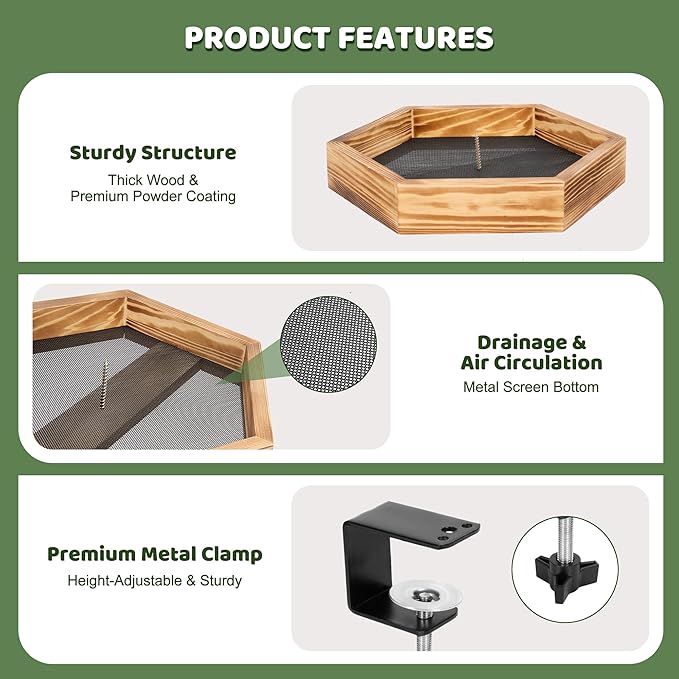 PRODUCT FEATURES

Sturdy Structure
Thick Wood & Premium Powder Coating

Drainage & Air Circulation
Metal Screen Bottom

Premium Metal Clamp
Height-Adjustable & Sturdy